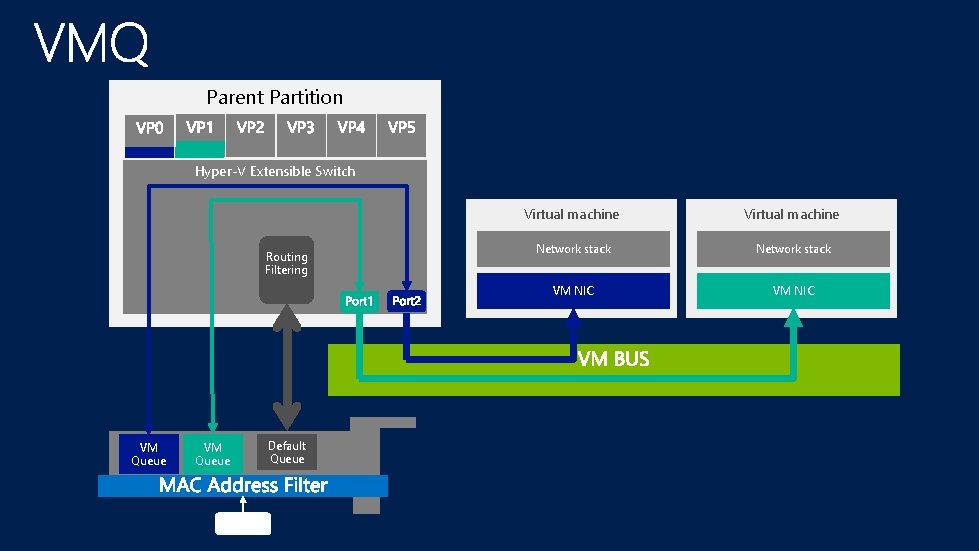 VMQ

Parent Partition

VP0 VP1 VP2 VP3 VP4 VP5

Hyper-V Extensible Switch

Routing Filtering

Port1 Port2

Virtual machine

Network stack

VM NIC

Virtual machine

Network stack

VM NIC

VM BUS

VM Queue

VM Queue

Default Queue

MAC Address Filter